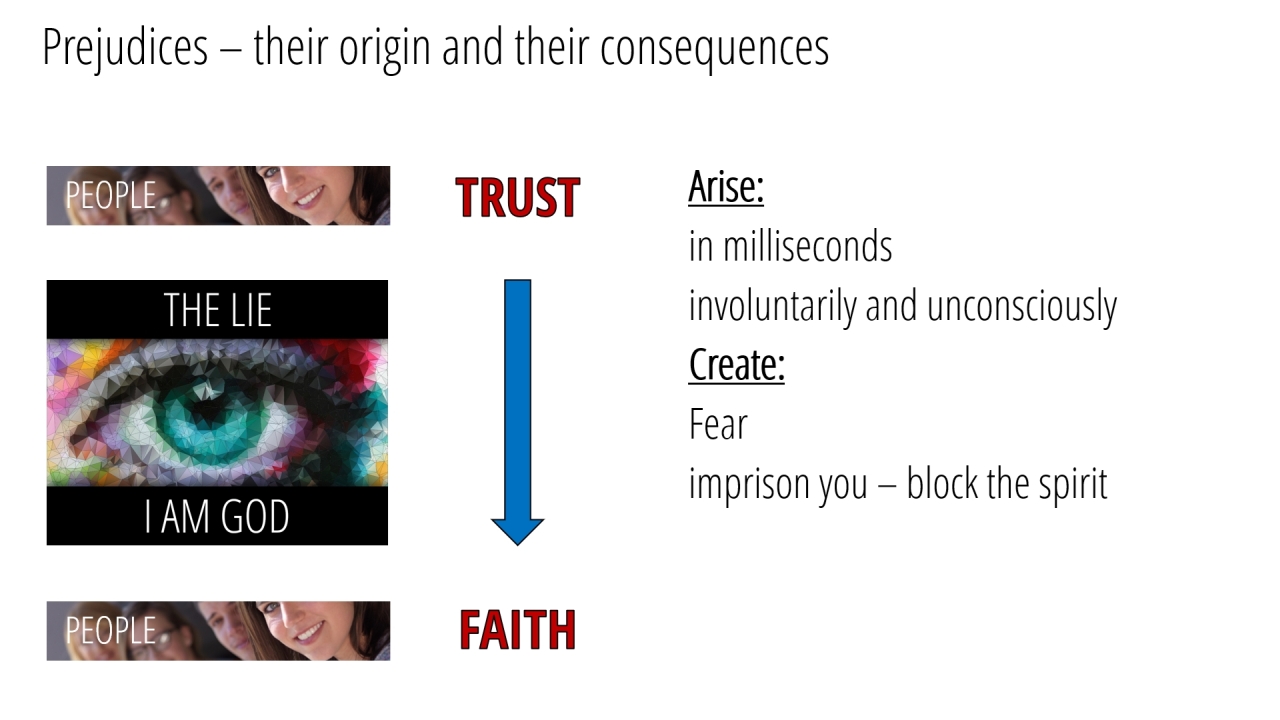 Prejudices – their origin and their consequences

PEOPLE

TRUST

THE LIE

I AM GOD

PEOPLE

FAITH

Arise:
in milliseconds
involuntarily and unconsciously
Create:
Fear
imprison you – block the spirit